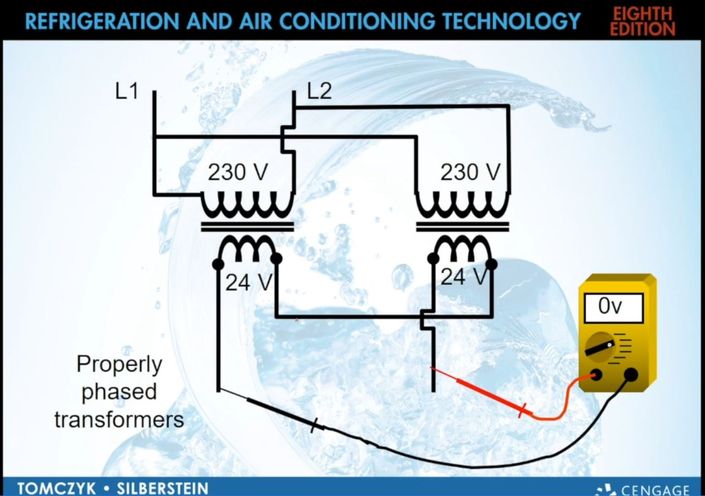 REFRIGERATION AND AIR CONDITIONING TECHNOLOGY EIGHTH EDITION

L1

L2

230 V

230 V

24 V

24 V

0v

Properly phased transformers

TOMCZYK • SILBERSTEIN

CENGAGE